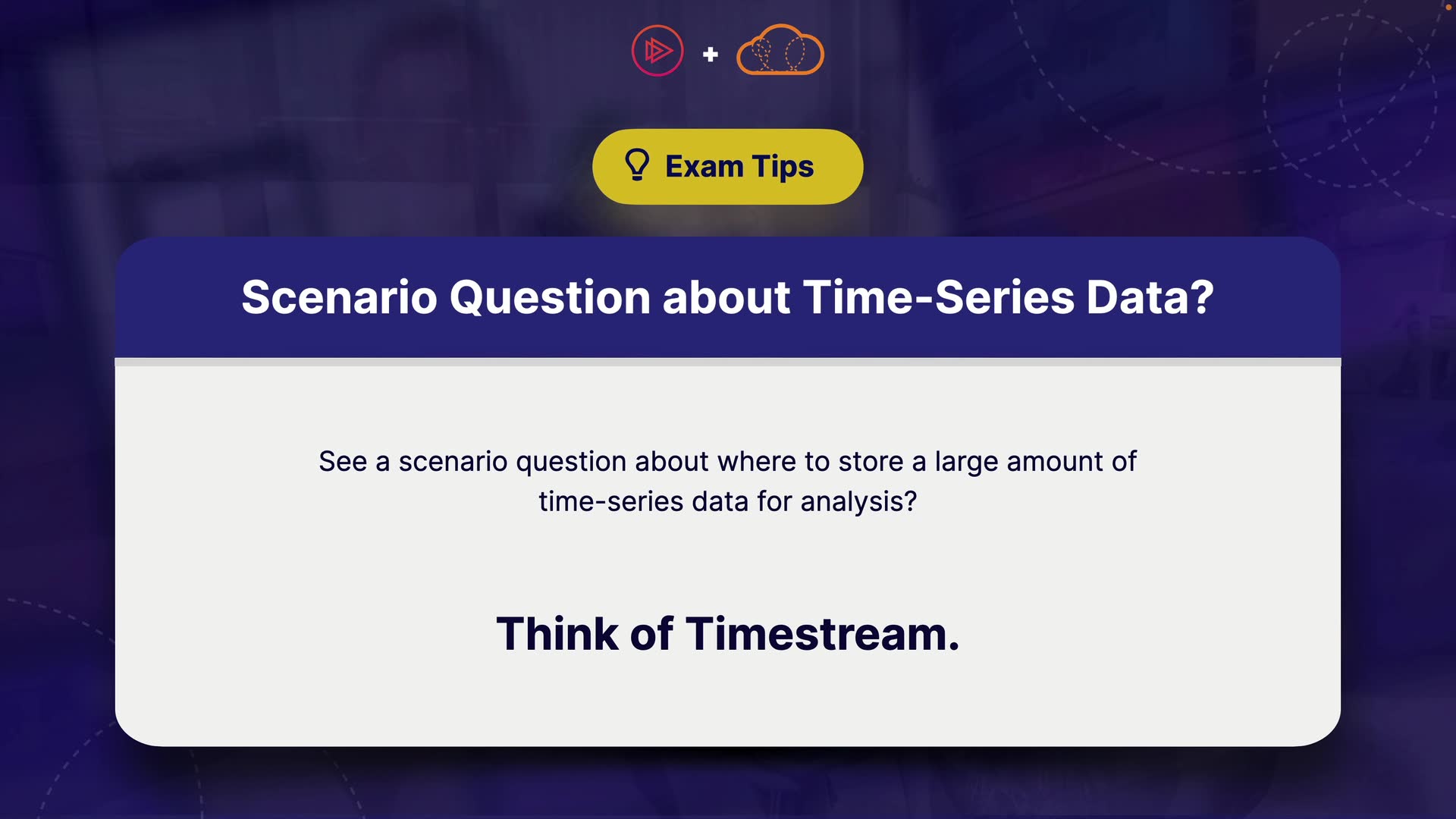 +

Exam Tips

Scenario Question about Time-Series Data?

See a scenario question about where to store a large amount of time-series data for analysis?

Think of Timestream.